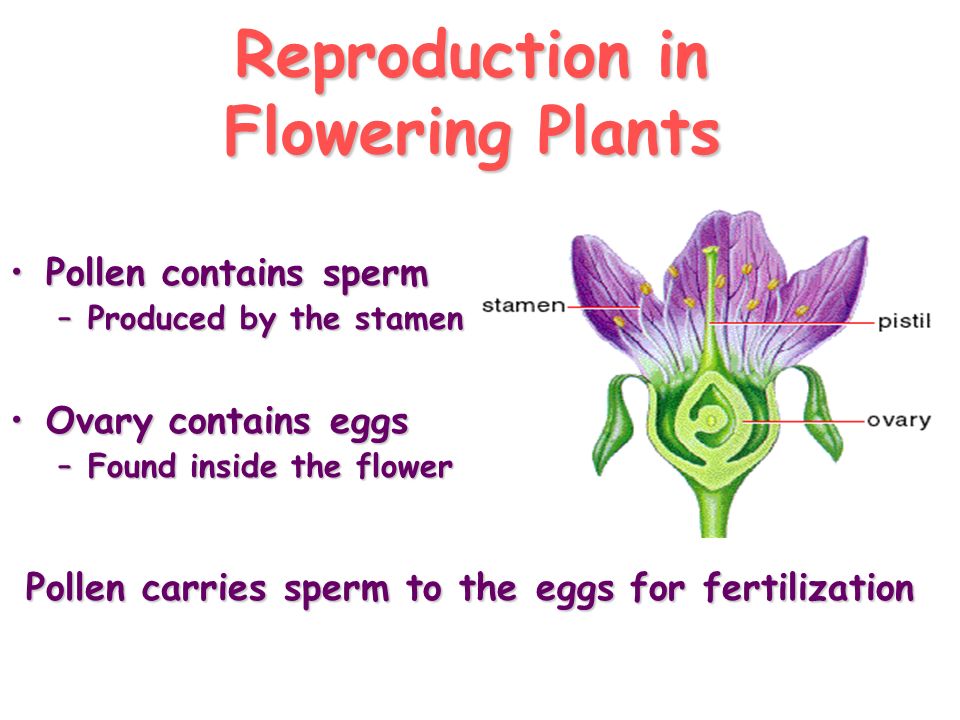 Reproduction in Flowering Plants

• Pollen contains sperm
– Produced by the stamen

• Ovary contains eggs
– Found inside the flower

stamen
pistil
ovary

Pollen carries sperm to the eggs for fertilization